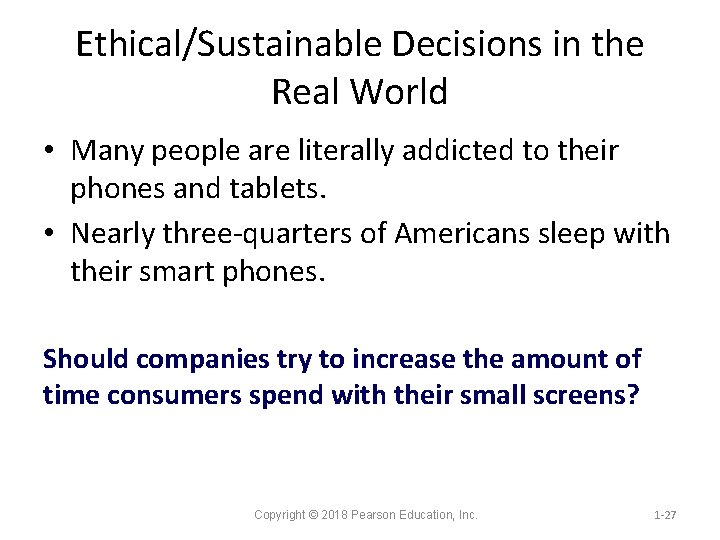 Ethical/Sustainable Decisions in the Real World

• Many people are literally addicted to their phones and tablets.
• Nearly three-quarters of Americans sleep with their smart phones.

Should companies try to increase the amount of time consumers spend with their small screens?

Copyright © 2018 Pearson Education, Inc.

1-27